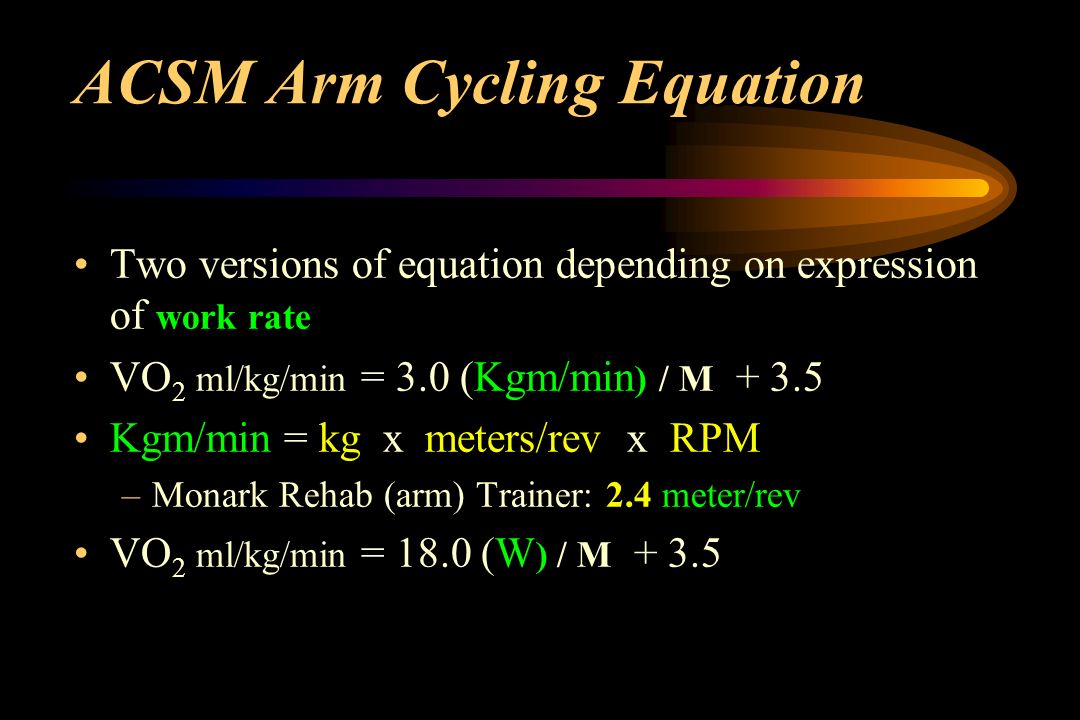 ACSM Arm Cycling Equation

• Two versions of equation depending on expression of work rate

• $VO_2$ ml/kg/min = 3.0 (Kgm/min) / M + 3.5

• Kgm/min = kg x meters/rev x RPM

– Monark Rehab (arm) Trainer: 2.4 meter/rev

• $VO_2$ ml/kg/min = 18.0 (W) / M + 3.5